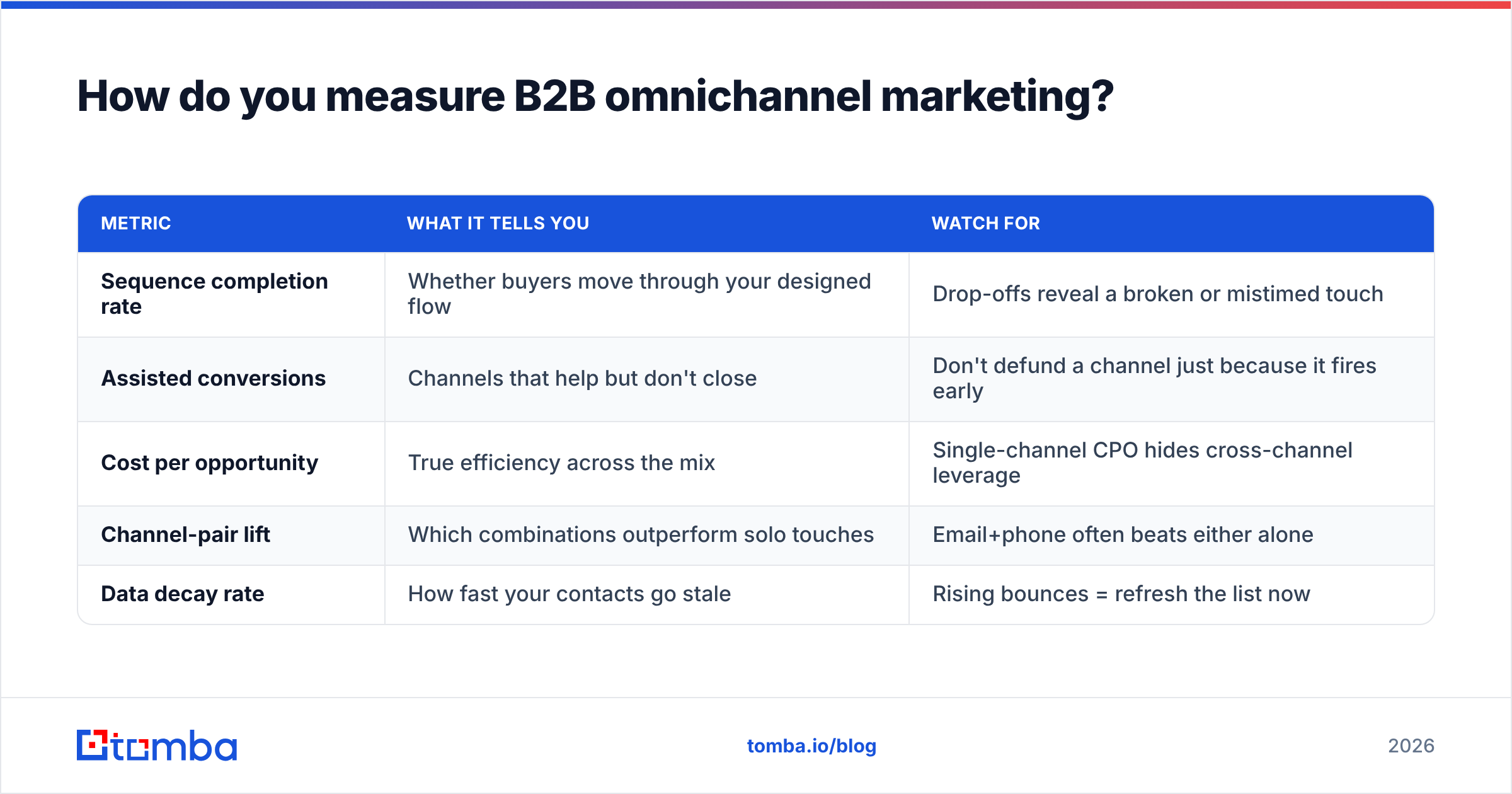 How do you measure B2B omnichannel marketing?

| METRIC | WHAT IT TELLS YOU | WATCH FOR |
|---|---|---|
| Sequence completion rate | Whether buyers move through your designed flow | Drop-offs reveal a broken or mistimed touch |
| Assisted conversions | Channels that help but don't close | Don't defund a channel just because it fires early |
| Cost per opportunity | True efficiency across the mix | Single-channel CPO hides cross-channel leverage |
| Channel-pair lift | Which combinations outperform solo touches | Email+phone often beats either alone |
| Data decay rate | How fast your contacts go stale | Rising bounces = refresh the list now |

tomba

tomba.io/blog

2026